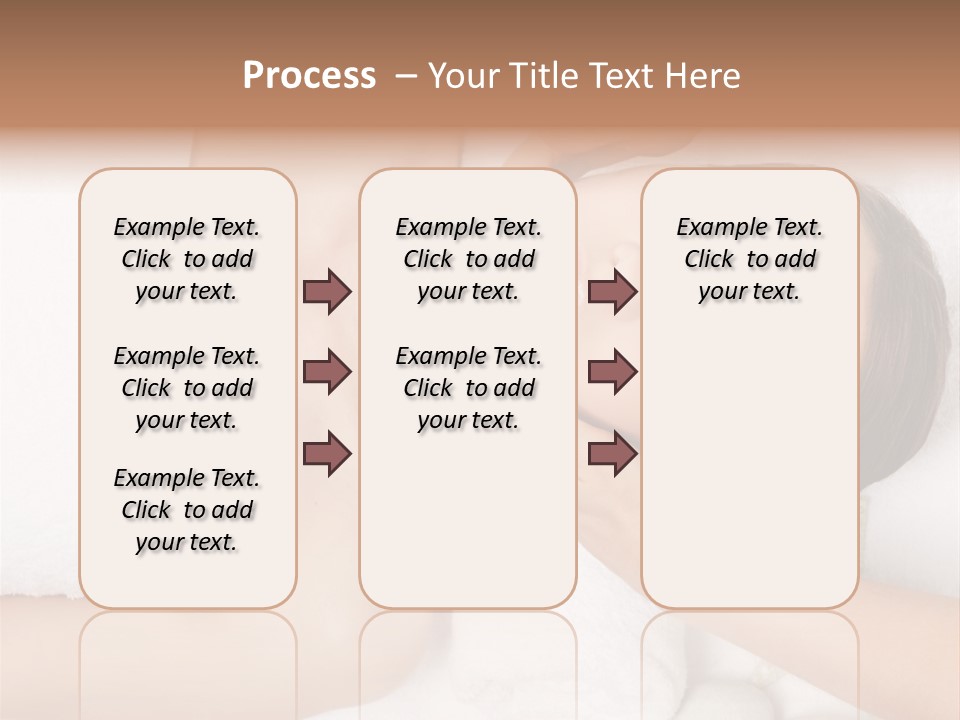 Process – Your Title Text Here

Example Text. Click to add your text.

Example Text. Click to add your text.

Example Text. Click to add your text.

Example Text. Click to add your text.

Example Text. Click to add your text.

Example Text. Click to add your text.